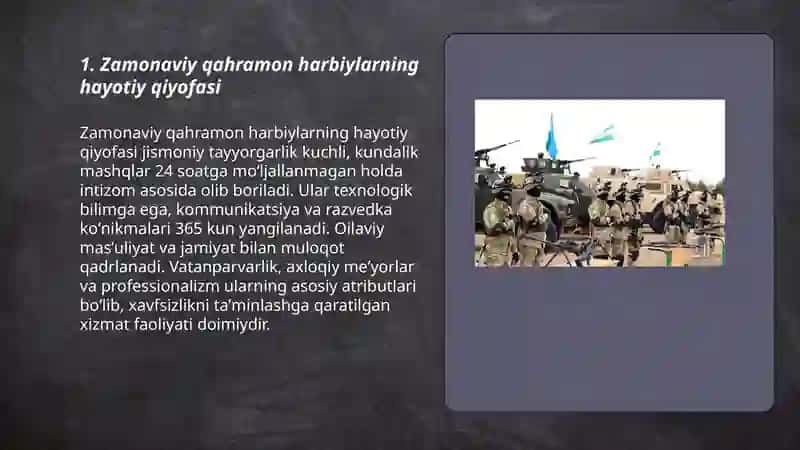 1. Zamonaviy qahramon harbiylarning hayotiy qiyofasi

Zamonaviy qahramon harbiylarning hayotiy qiyofasi jismoniy tayyorgarlik kuchli, kundalik mashqlar 24 soatga mo'ljallanmagan holda intizom asosida olib boriladi. Ular texnologik bilimga ega, kommunikatsiya va razvedka ko'nikmalari 365 kun yangilanadi. Oilaviy mas'uliyat va jamiyat bilan muloqot qadrlanadi. Vatanparvarlik, axloqiy me'yorlar va professionalizm ularning asosiy atributlari bo'lib, xavfsizlikni ta'minlashga qaratilgan xizmat faoliyati doimiydir.